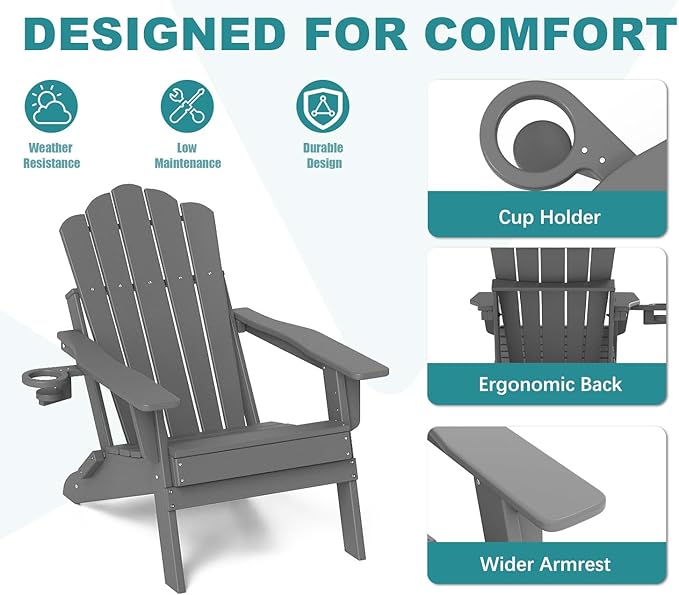 DESIGNED FOR COMFORT

Weather Resistance

Low Maintenance

Durable Design

Cup Holder

Ergonomic Back

Wider Armrest